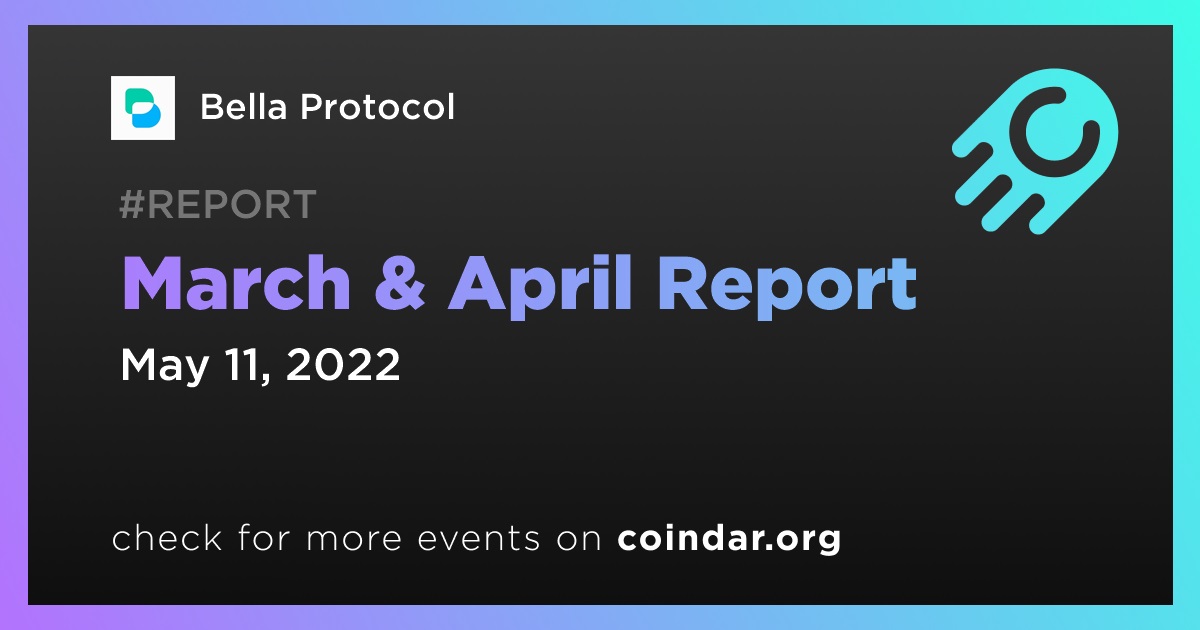 Bella Protocol

#REPORT

March & April Report

May 11, 2022

check for more events on coindar.org